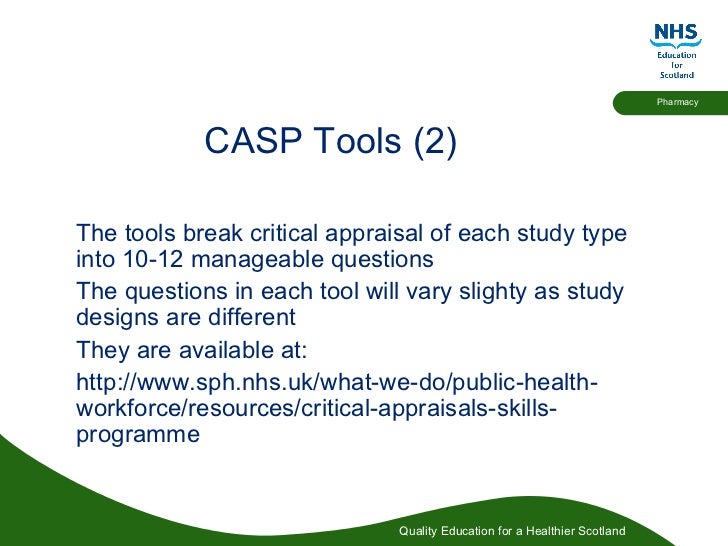 NHS
Education
for
Scotland

Pharmacy

CASP Tools (2)

The tools break critical appraisal of each study type into 10-12 manageable questions

The questions in each tool will vary slighty as study designs are different

They are available at:

http://www.sph.nhs.uk/what-we-do/public-health-workforce/resources/critical-appraisals-skills-programme

Quality Education for a Healthier Scotland